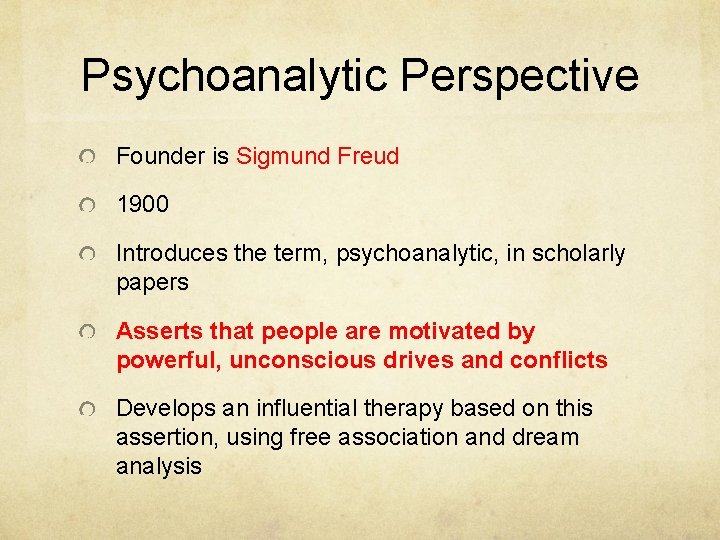 Psychoanalytic Perspective

Founder is Sigmund Freud

1900

Introduces the term, psychoanalytic, in scholarly papers

Asserts that people are motivated by powerful, unconscious drives and conflicts

Develops an influential therapy based on this assertion, using free association and dream analysis